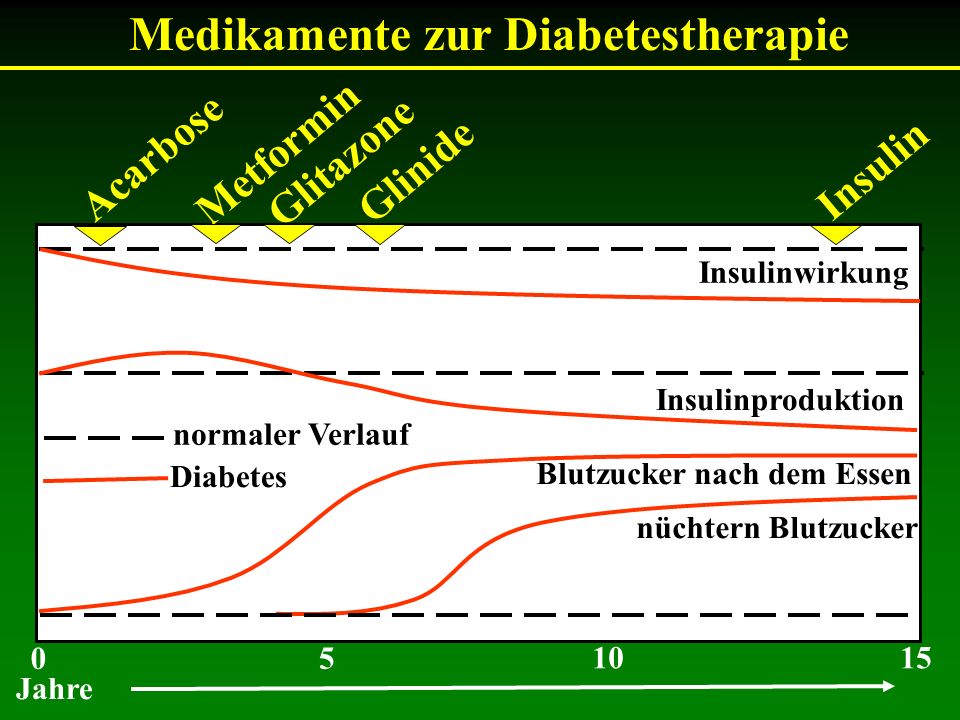 Medikamente zur Diabetestherapie

Acarbose
Metformin
Glitazone
Glinide
Insulin

Insulinwirkung

Insulinproduktion

normaler Verlauf

Diabetes

Blutzucker nach dem Essen

nüchtern Blutzucker

0
5
10
15
Jahre